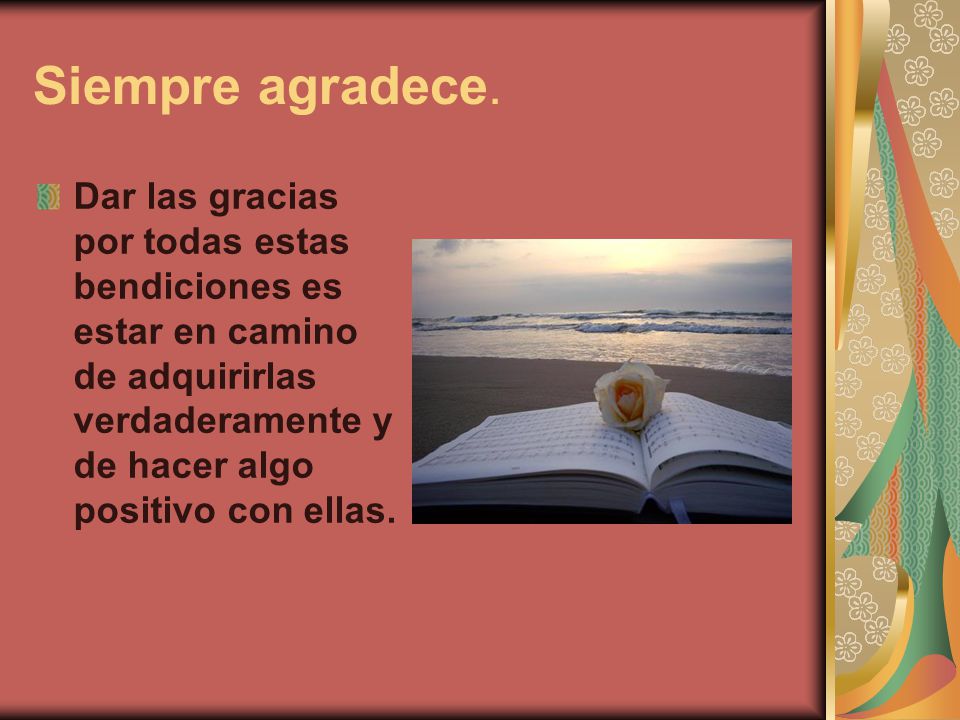 Siempre agradece.

Dar las gracias por todas estas bendiciones es estar en camino de adquirirlas verdaderamente y de hacer algo positivo con ellas.